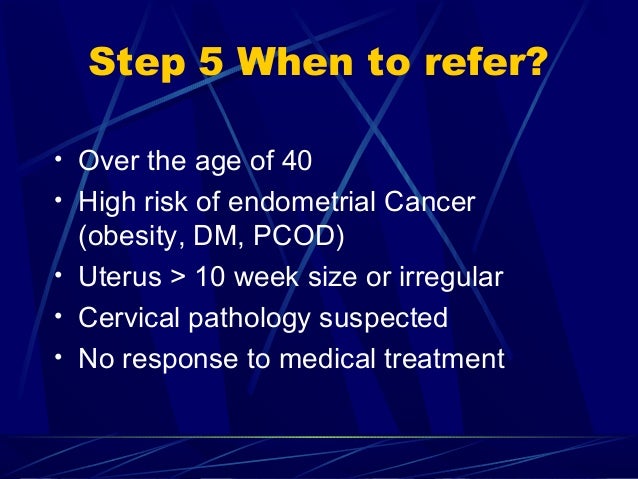 Step 5 When to refer?

• Over the age of 40
• High risk of endometrial Cancer (obesity, DM, PCOD)
• Uterus > 10 week size or irregular
• Cervical pathology suspected
• No response to medical treatment